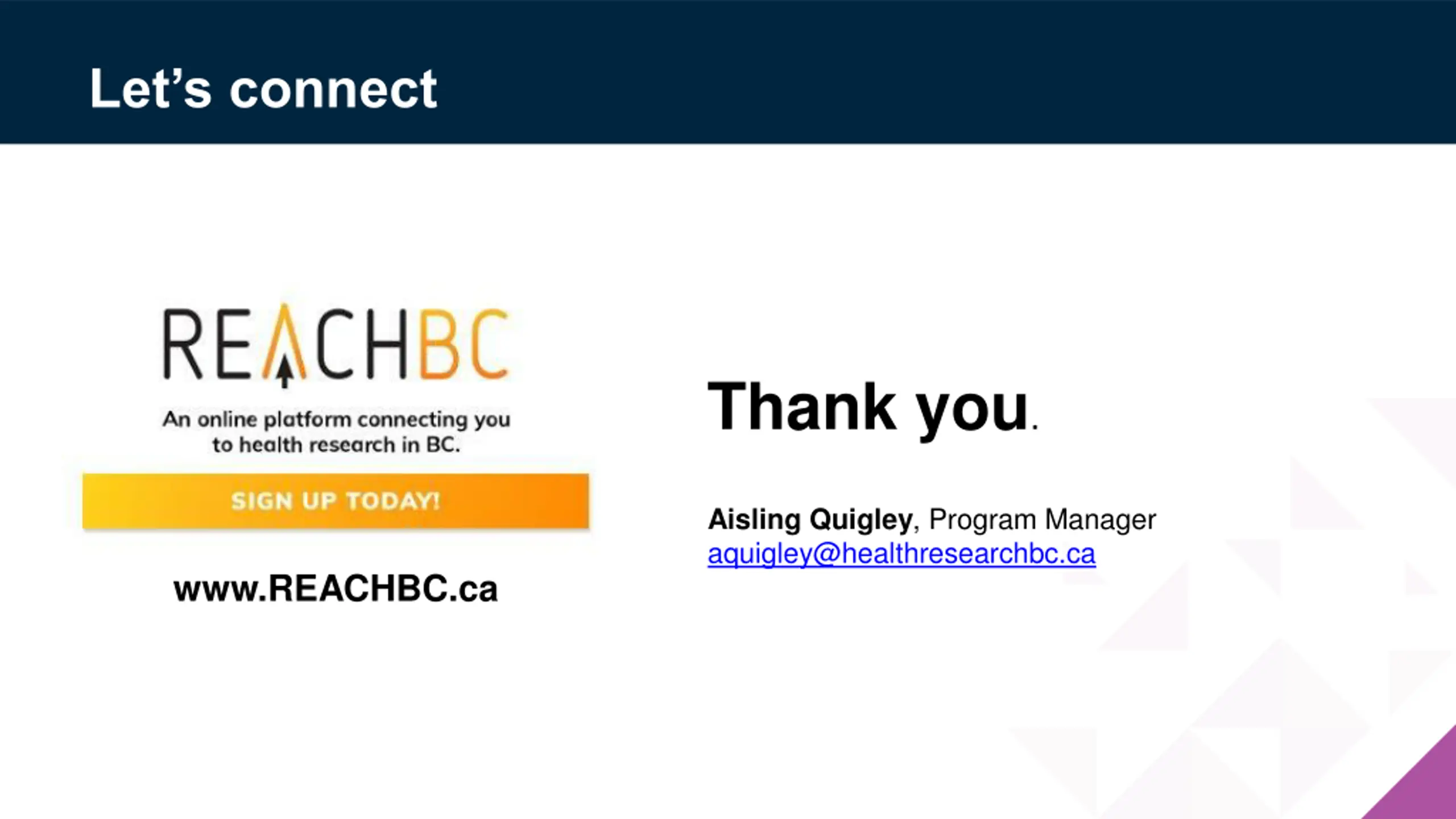 Let's connect

REACHBC

An online platform connecting you to health research in BC.

SIGN UP TODAY!

www.REACHBC.ca

Thank you.

Aisling Quigley, Program Manager
aquigley@healthresearchbc.ca